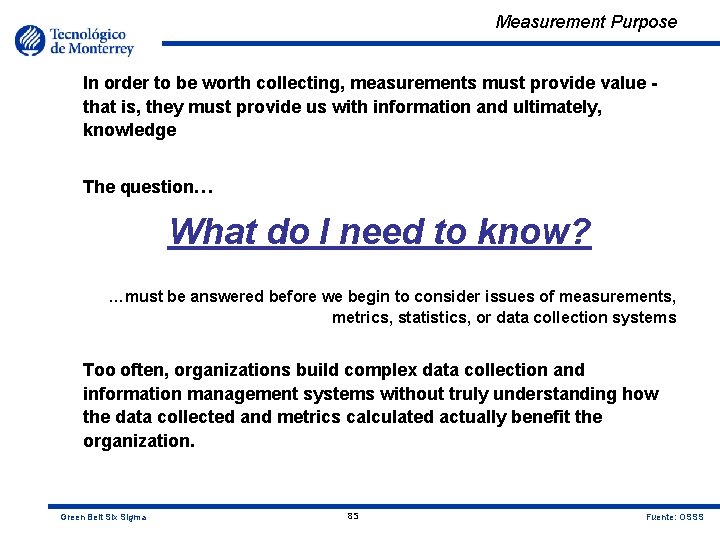 Tecnológico de Monterrey

Measurement Purpose

In order to be worth collecting, measurements must provide value - that is, they must provide us with information and ultimately, knowledge

The question…

What do I need to know?

…must be answered before we begin to consider issues of measurements, metrics, statistics, or data collection systems

Too often, organizations build complex data collection and information management systems without truly understanding how the data collected and metrics calculated actually benefit the organization.

Green Belt Six Sigma

85

Fuente: OSSS